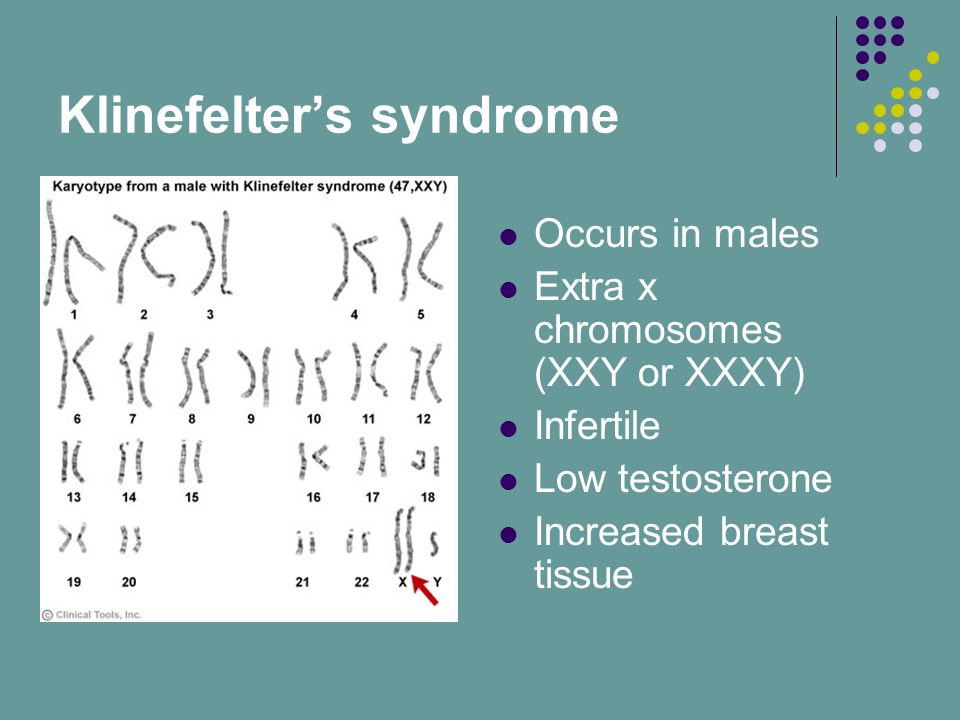 Klinefelter's syndrome

Karyotype from a male with Klinefelter syndrome (47,XXY)

1 2 3 4 5

6 7 8 9 10 11 12

13 14 15 16 17 18

19 20 21 22 X Y

© Clinical Tools, Inc.

- Occurs in males
- Extra x chromosomes (XXY or XXXY)
- Infertile
- Low testosterone
- Increased breast tissue